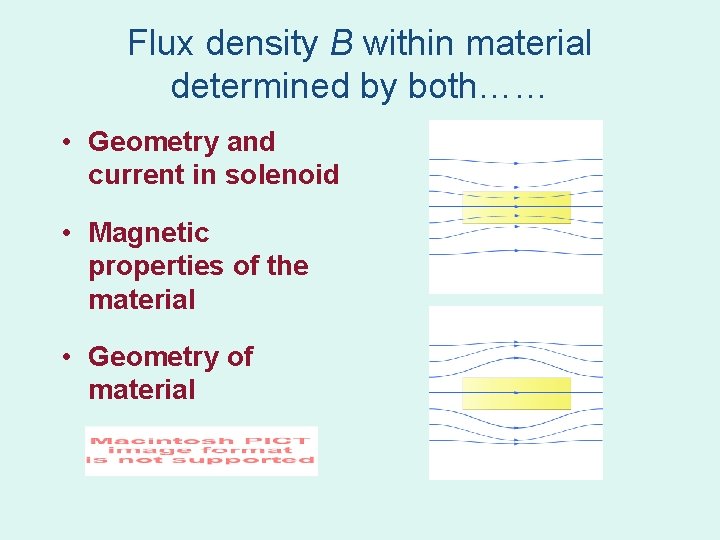 Flux density B within material determined by both……

• Geometry and current in solenoid

• Magnetic properties of the material

• Geometry of material

Macintosh PICT image format is not supported